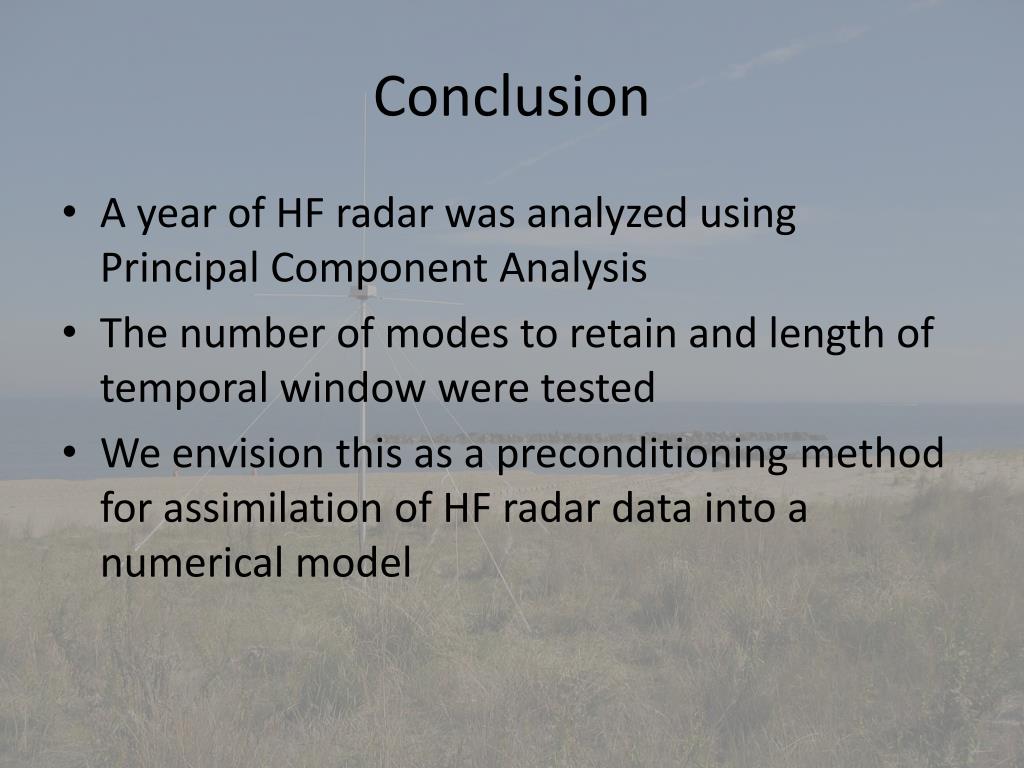 Conclusion

• A year of HF radar was analyzed using Principal Component Analysis

• The number of modes to retain and length of temporal window were tested

• We envision this as a preconditioning method for assimilation of HF radar data into a numerical model